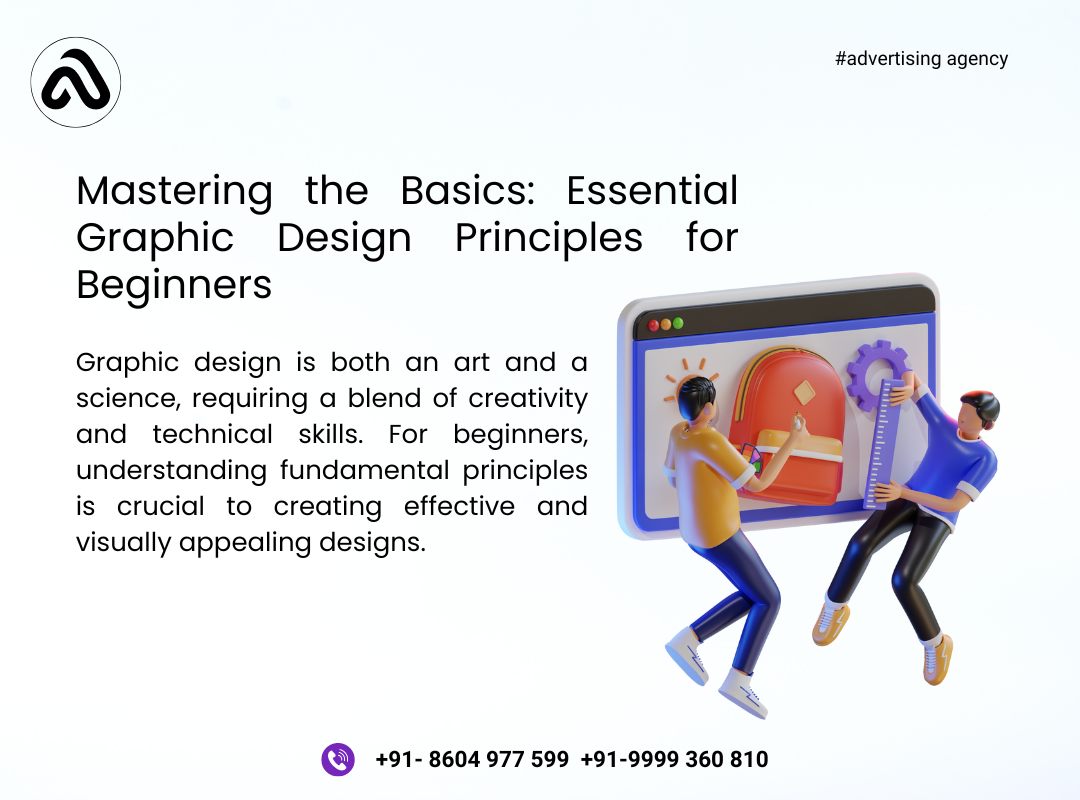 #advertising agency

Mastering the Basics: Essential Graphic Design Principles for Beginners

Graphic design is both an art and a science, requiring a blend of creativity and technical skills. For beginners, understanding fundamental principles is crucial to creating effective and visually appealing designs.

+91- 8604 977 599 +91-9999 360 810